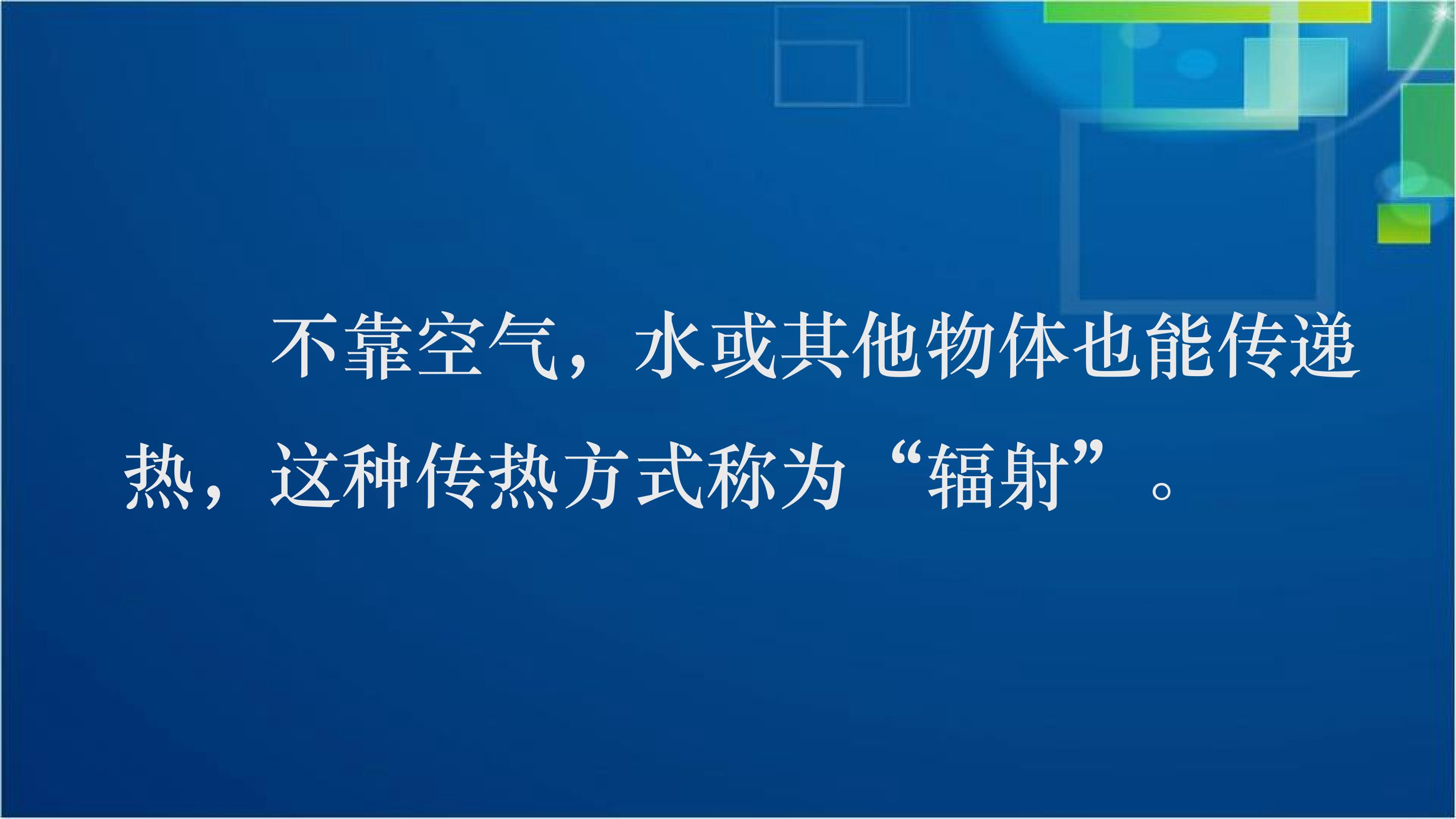 不靠空气，水或其他物体也能传递热，这种传热方式称为“辐射”。